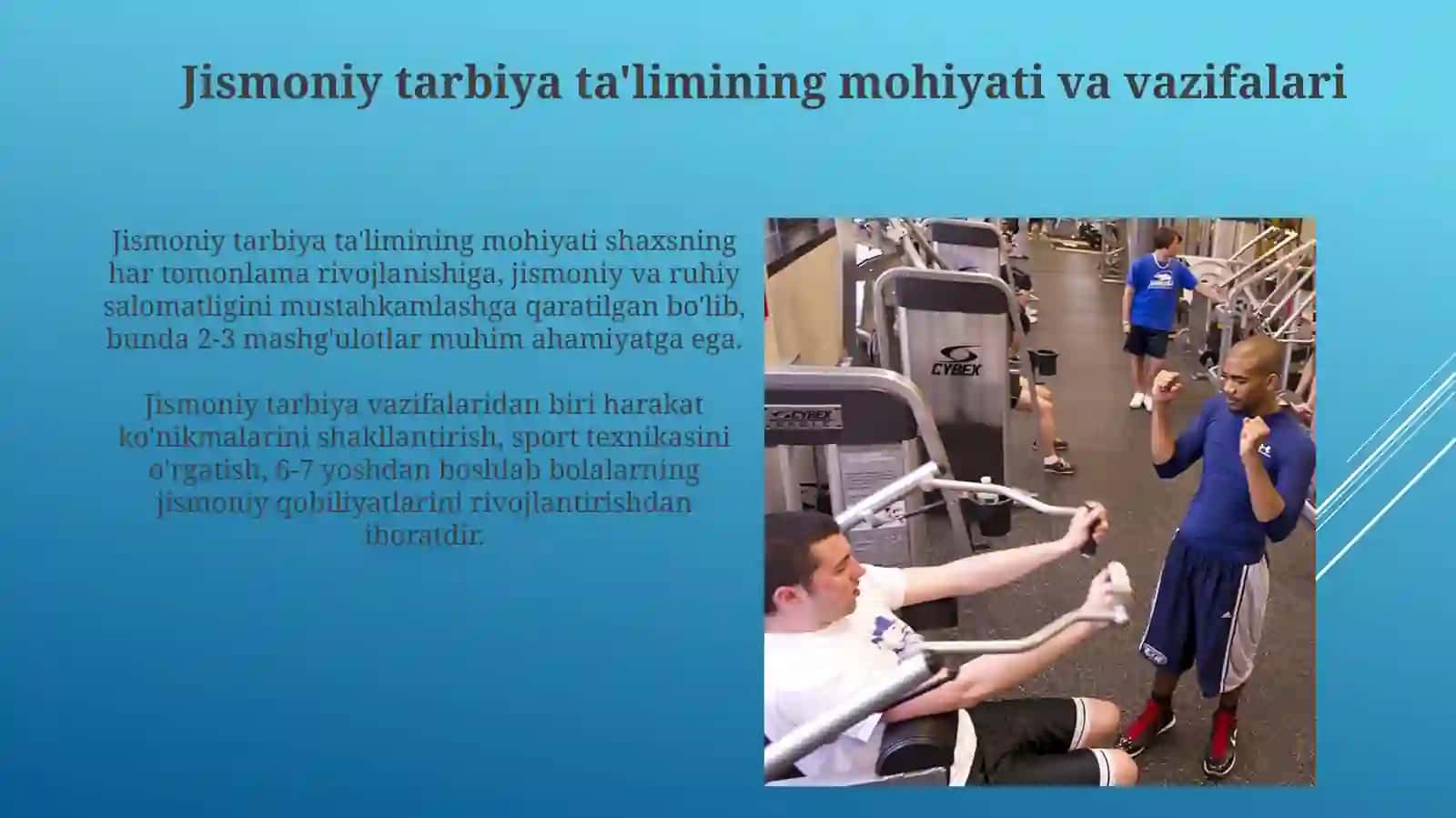 Jismoniy tarbiya ta'limining mohiyati va vazifalari

Jismoniy tarbiya ta'limining mohiyati shaxsning har tomonlama rivojlanishiga, jismoniy va ruhiy salomatligini mustahkamlashga qaratilgan bo'lib, bunda 2-3 mashg'ulotlar muhim ahamiyatga ega.

Jismoniy tarbiya vazifalaridan biri harakat ko'nikmalarini shakllantirish, sport texnikasini o'rgatish, 6-7 yoshdan boshlab bolalarning jismoniy qobiliyatlarini rivojlantirishdan iboratdir.

CYBEX

CYBEX